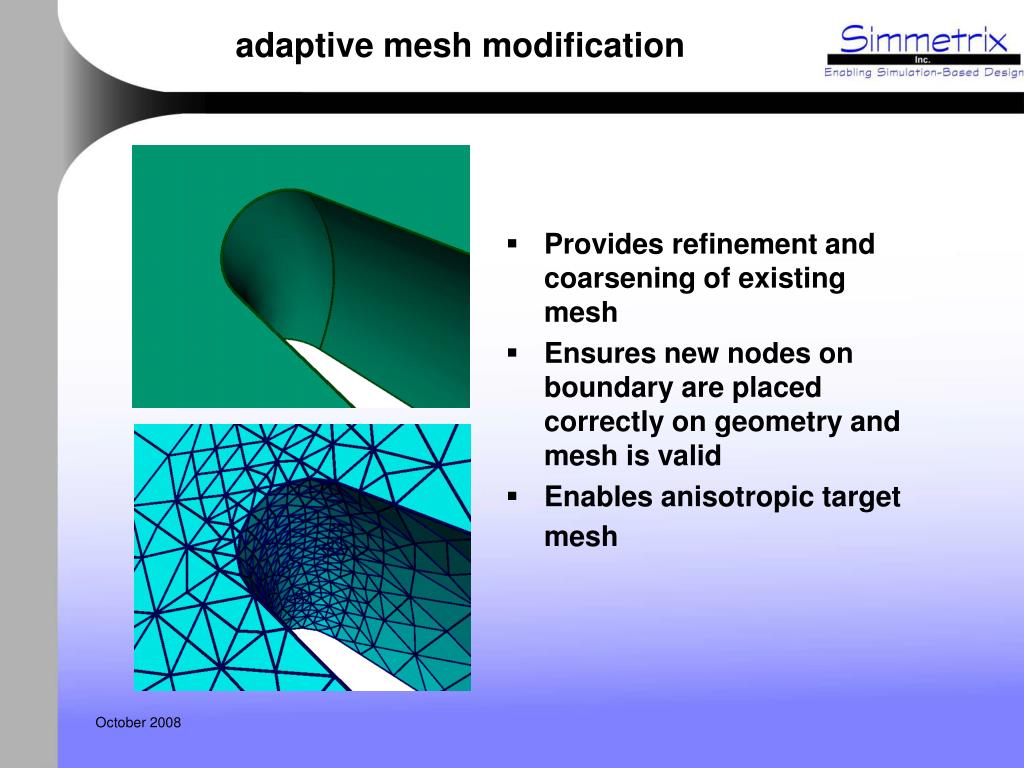 adaptive mesh modification

Simmetrix
Inc.
Enabling Simulation-Based Design

▪ Provides refinement and coarsening of existing mesh
▪ Ensures new nodes on boundary are placed correctly on geometry and mesh is valid
▪ Enables anisotropic target mesh

October 2008